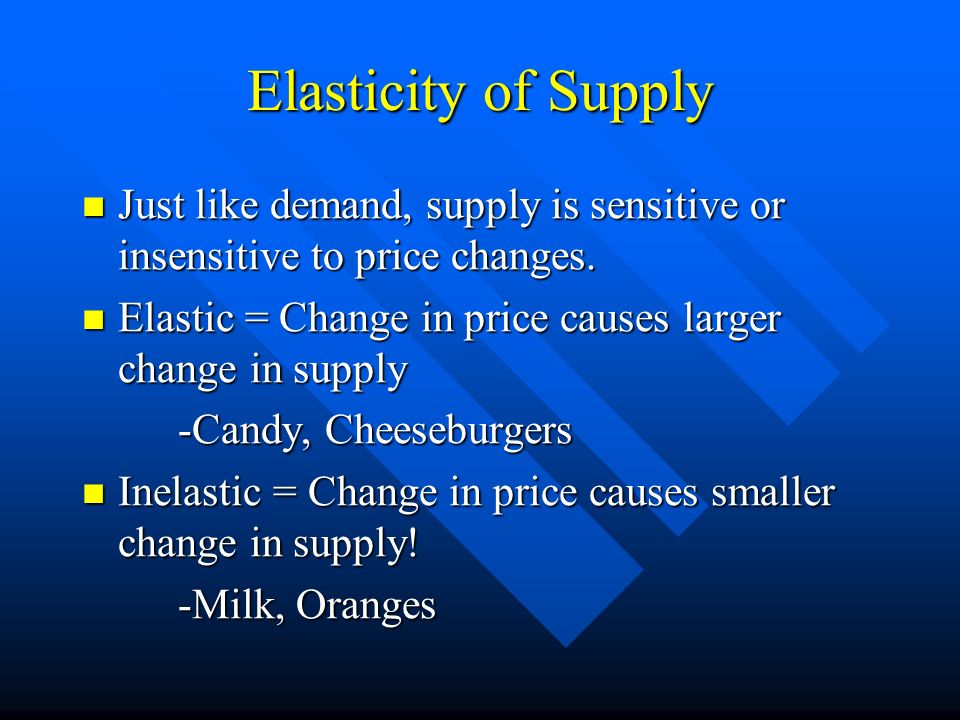 Elasticity of Supply

Just like demand, supply is sensitive or insensitive to price changes.

Elastic = Change in price causes larger change in supply

-Candy, Cheeseburgers

Inelastic = Change in price causes smaller change in supply!

-Milk, Oranges